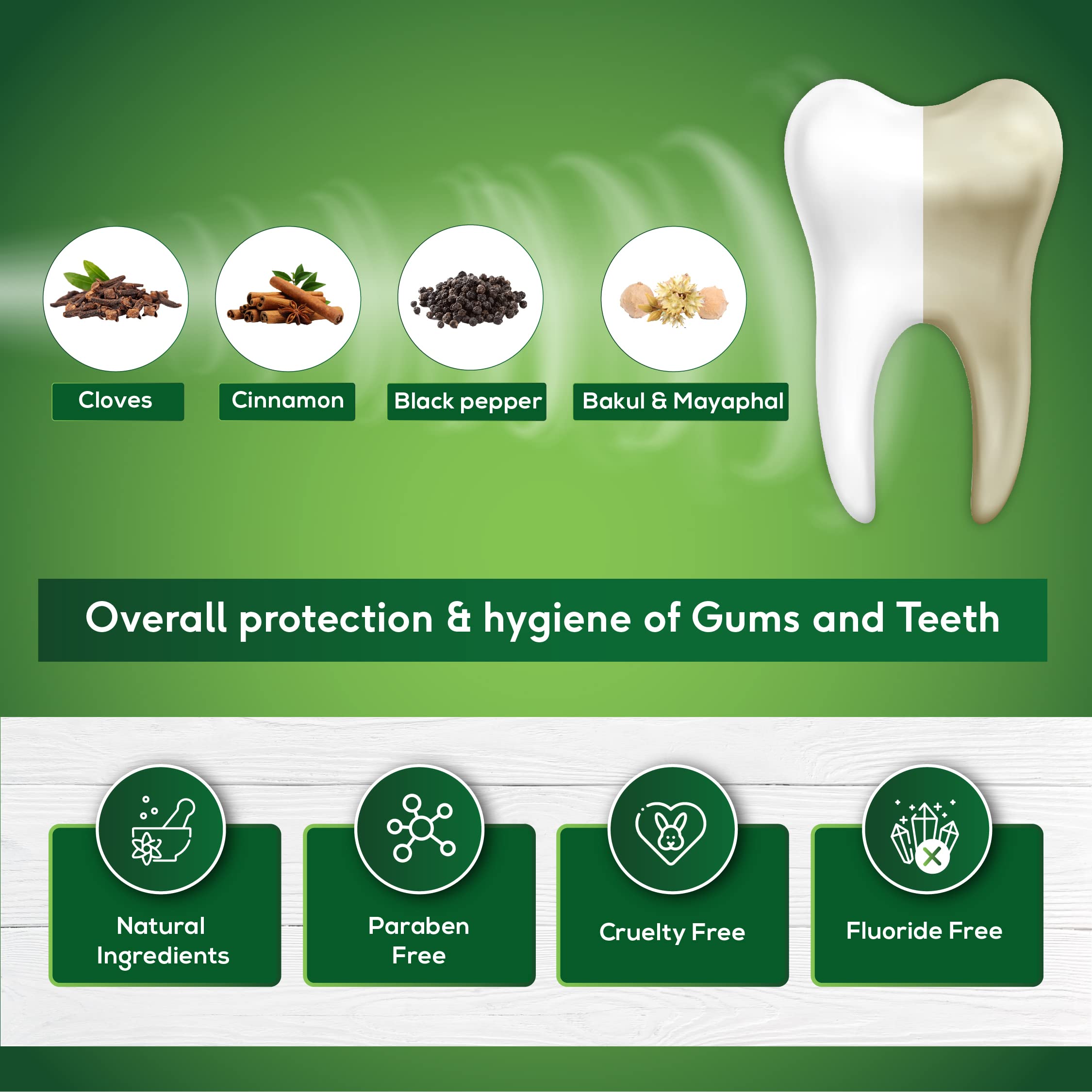 Cloves

Cinnamon

Black pepper

Bakul & Mayaphal

Overall protection & hygiene of Gums and Teeth

Natural Ingredients

Paraben Free

Cruelty Free

Fluoride Free